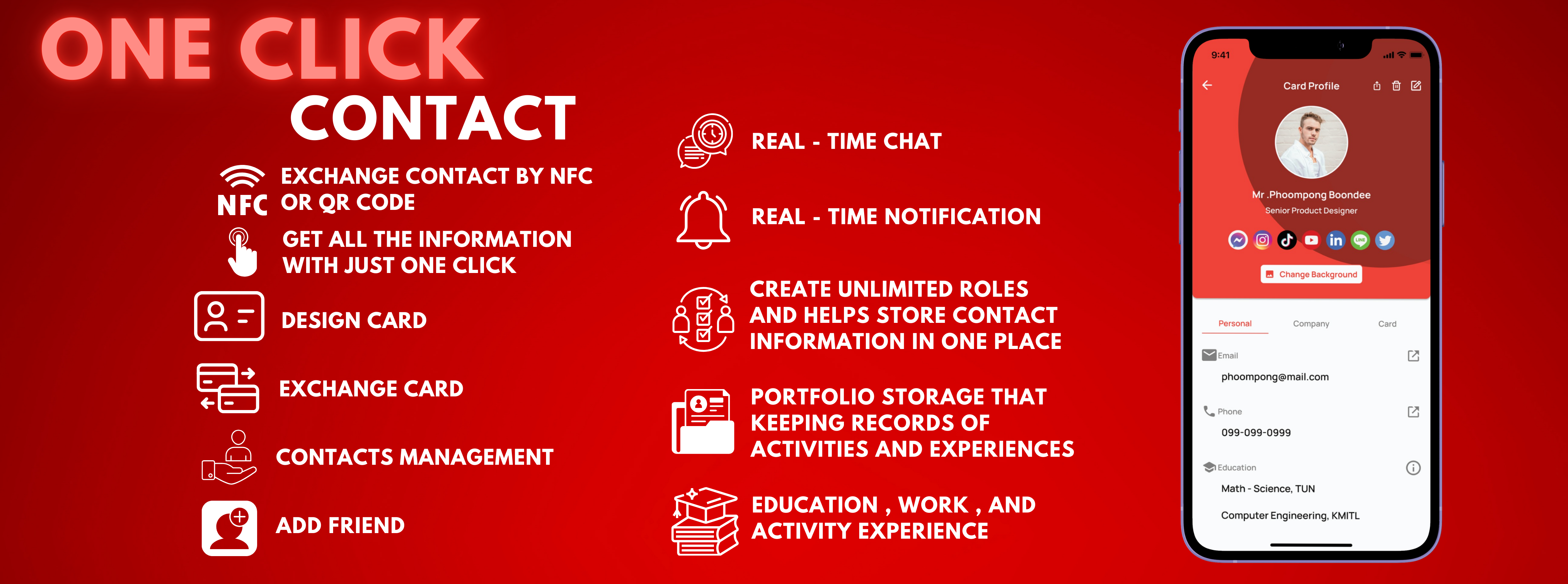 ONE CLICK
CONTACT

NFC

EXCHANGE CONTACT BY NFC OR QR CODE

GET ALL THE INFORMATION WITH JUST ONE CLICK

DESIGN CARD

EXCHANGE CARD

CONTACTS MANAGEMENT

ADD FRIEND

REAL - TIME CHAT

REAL - TIME NOTIFICATION

CREATE UNLIMITED ROLES AND HELPS STORE CONTACT INFORMATION IN ONE PLACE

PORTFOLIO STORAGE THAT KEEPING RECORDS OF ACTIVITIES AND EXPERIENCES

EDUCATION , WORK , AND ACTIVITY EXPERIENCE

9:41

Card Profile

Mr .Phoompong Boondee
Senior Product Designer

Change Background

Personal Company Card

Email
phoompong@mail.com

Phone
099-099-0999

Education
Math - Science, TUN
Computer Engineering, KMITL